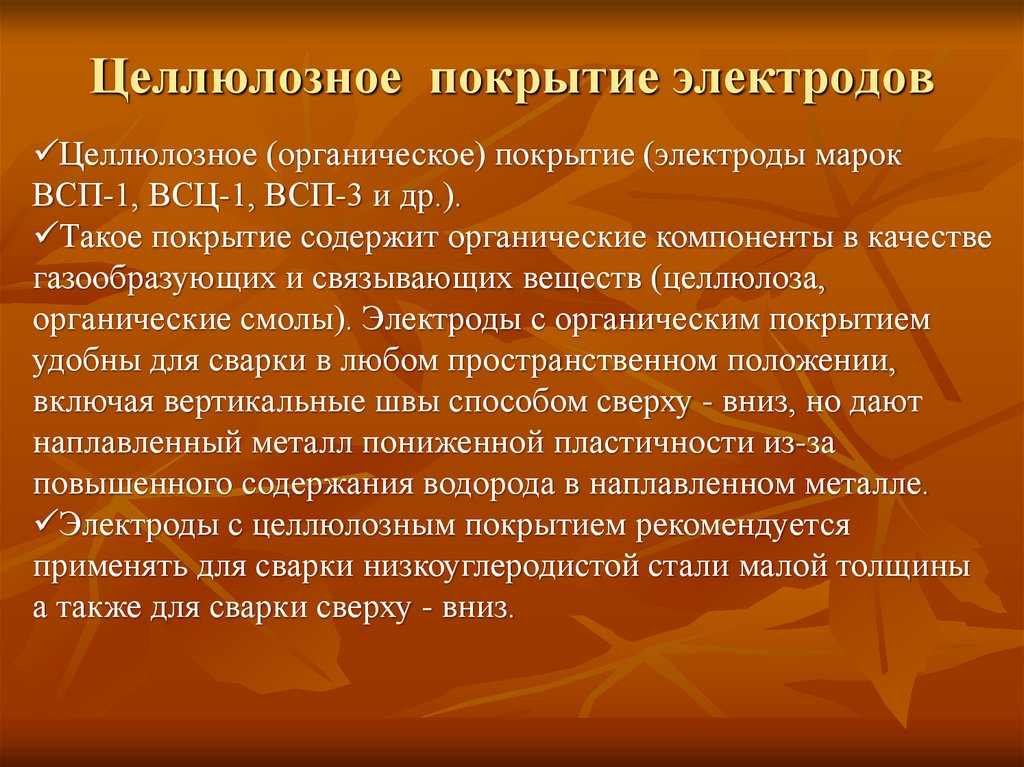 Целлюлозное покрытие электродов

✓Целлюлозное (органическое) покрытие (электроды марок ВСП-1, ВСЦ-1, ВСП-3 и др.).
✓Такое покрытие содержит органические компоненты в качестве газообразующих и связывающих веществ (целлюлоза, органические смолы). Электроды с органическим покрытием удобны для сварки в любом пространственном положении, включая вертикальные швы способом сверху - вниз, но дают наплавленный металл пониженной пластичности из-за повышенного содержания водорода в наплавленном металле.
✓Электроды с целлюлозным покрытием рекомендуется применять для сварки низкоуглеродистой стали малой толщины а также для сварки сверху - вниз.